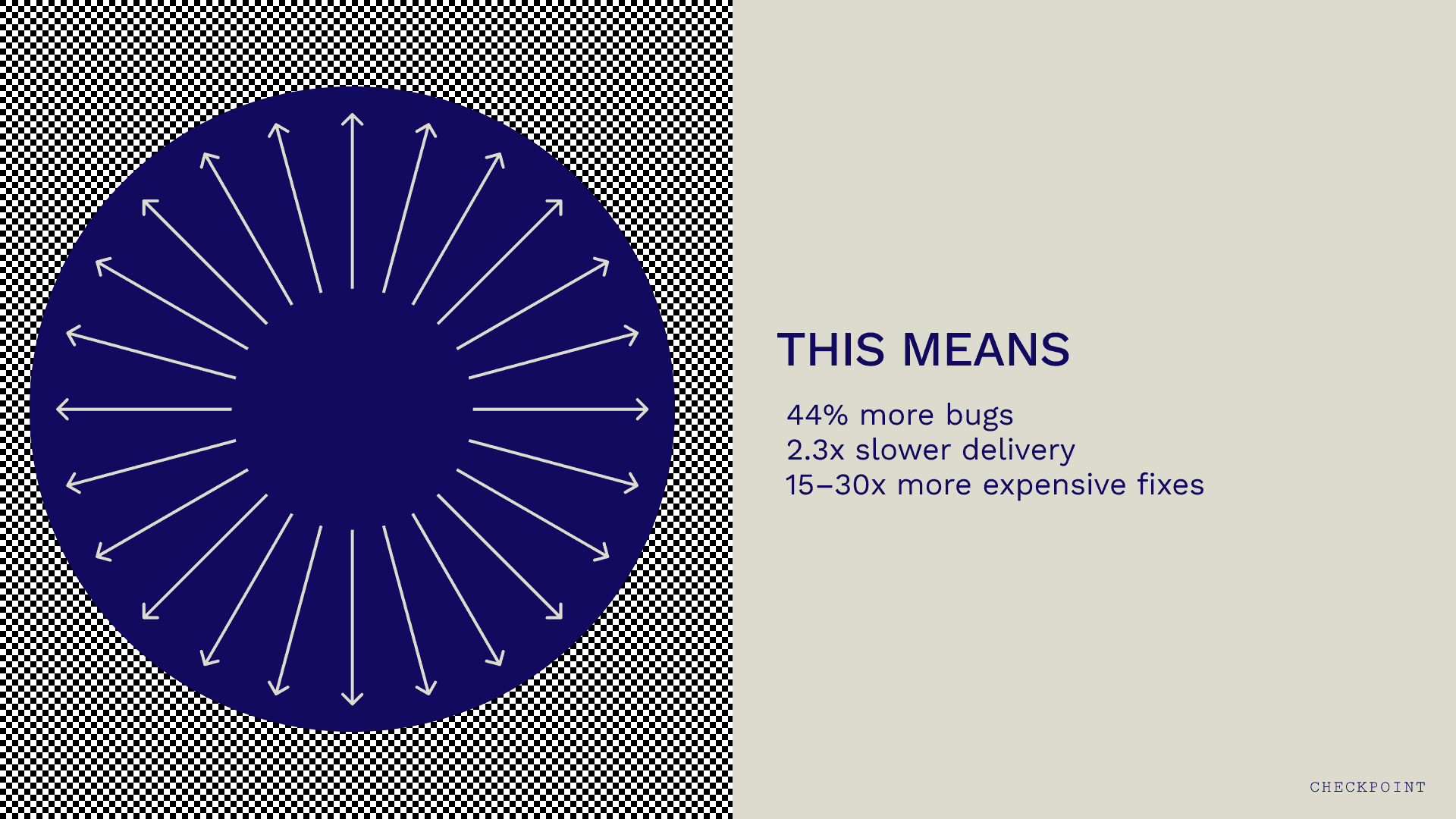 THIS MEANS

44% more bugs
2.3x slower delivery
15–30x more expensive fixes

CHECKPOINT